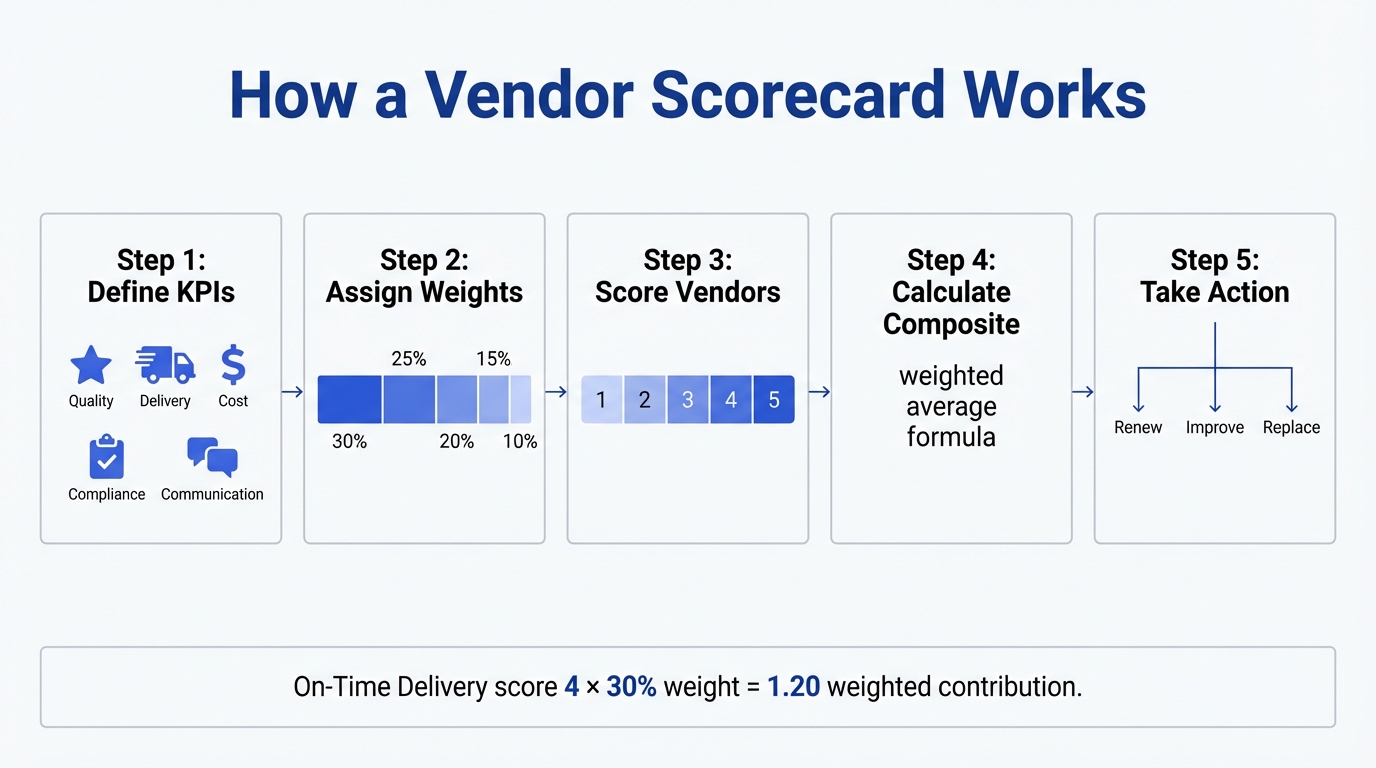 How a Vendor Scorecard Works

Step 1:
Define KPIs

Quality Delivery Cost

Compliance Communication

Step 2:
Assign Weights

25% 15%

30% 20% 10%

Step 3:
Score Vendors

1 2 3 4 5

Step 4:
Calculate Composite

weighted average formula

Step 5:
Take Action

Renew Improve Replace

On-Time Delivery score 4 × 30% weight = 1.20 weighted contribution.